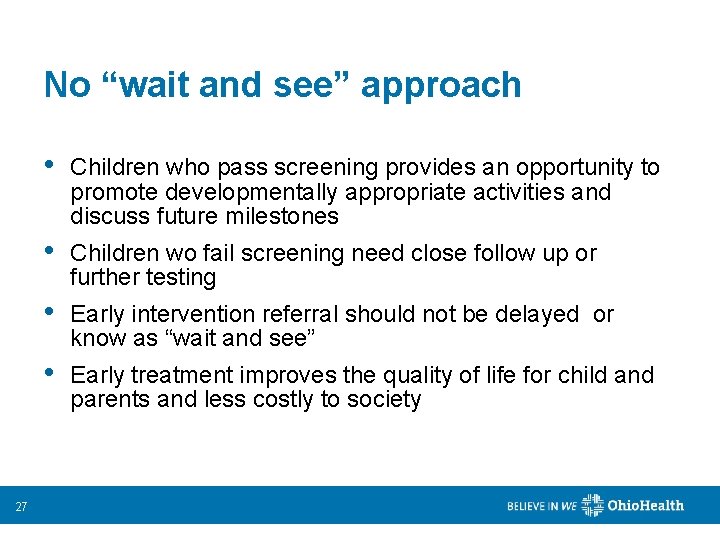 No “wait and see” approach

• Children who pass screening provides an opportunity to promote developmentally appropriate activities and discuss future milestones

• Children wo fail screening need close follow up or further testing

• Early intervention referral should not be delayed or know as “wait and see”

• Early treatment improves the quality of life for child and parents and less costly to society

27

BELIEVE IN WE OhioHealth